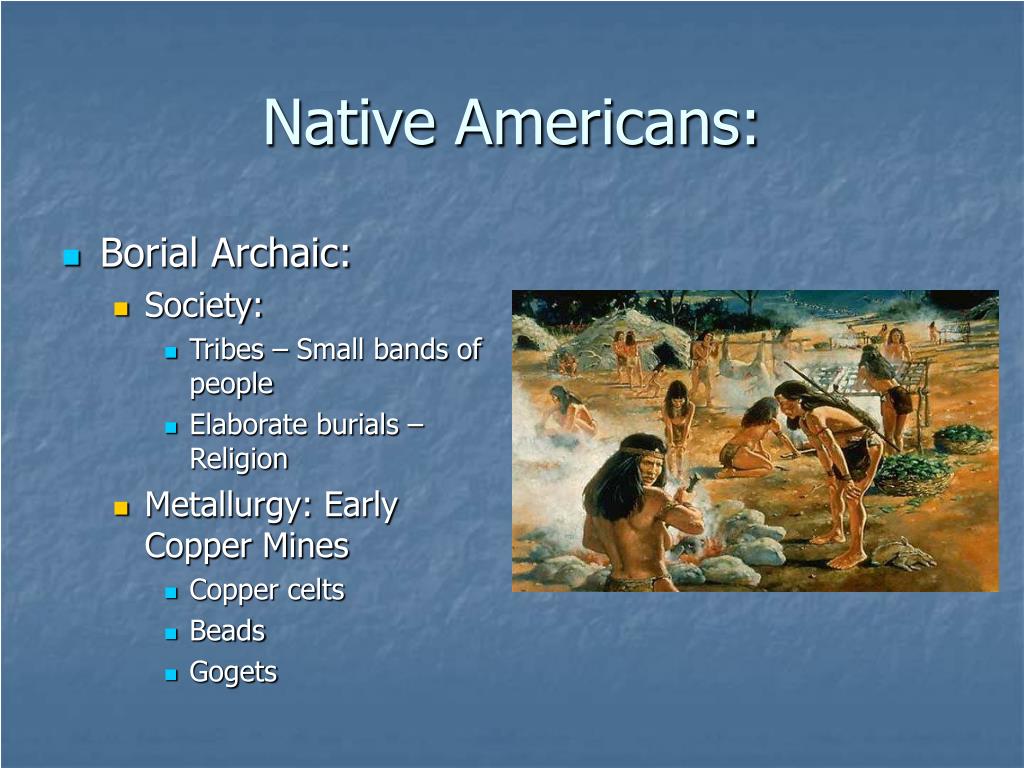 Native Americans:

Borial Archaic:

Society:

Tribes – Small bands of people

Elaborate burials – Religion

Metallurgy: Early Copper Mines

Copper celts

Beads

Gogets